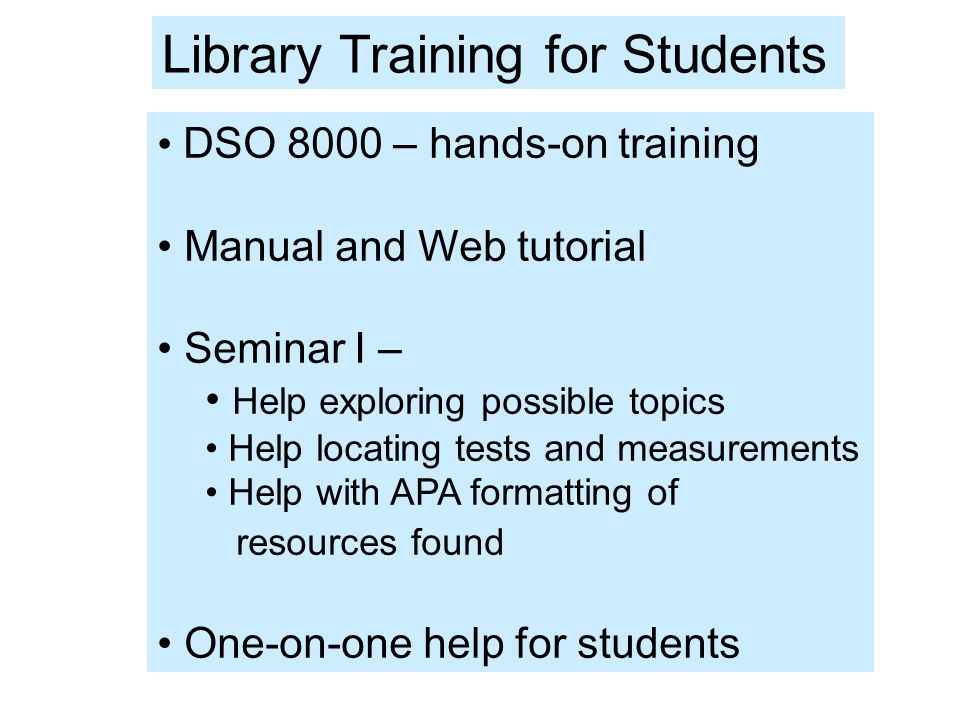 Library Training for Students

• DSO 8000 – hands-on training

• Manual and Web tutorial

• Seminar I –

• Help exploring possible topics
• Help locating tests and measurements
• Help with APA formatting of resources found

• One-on-one help for students